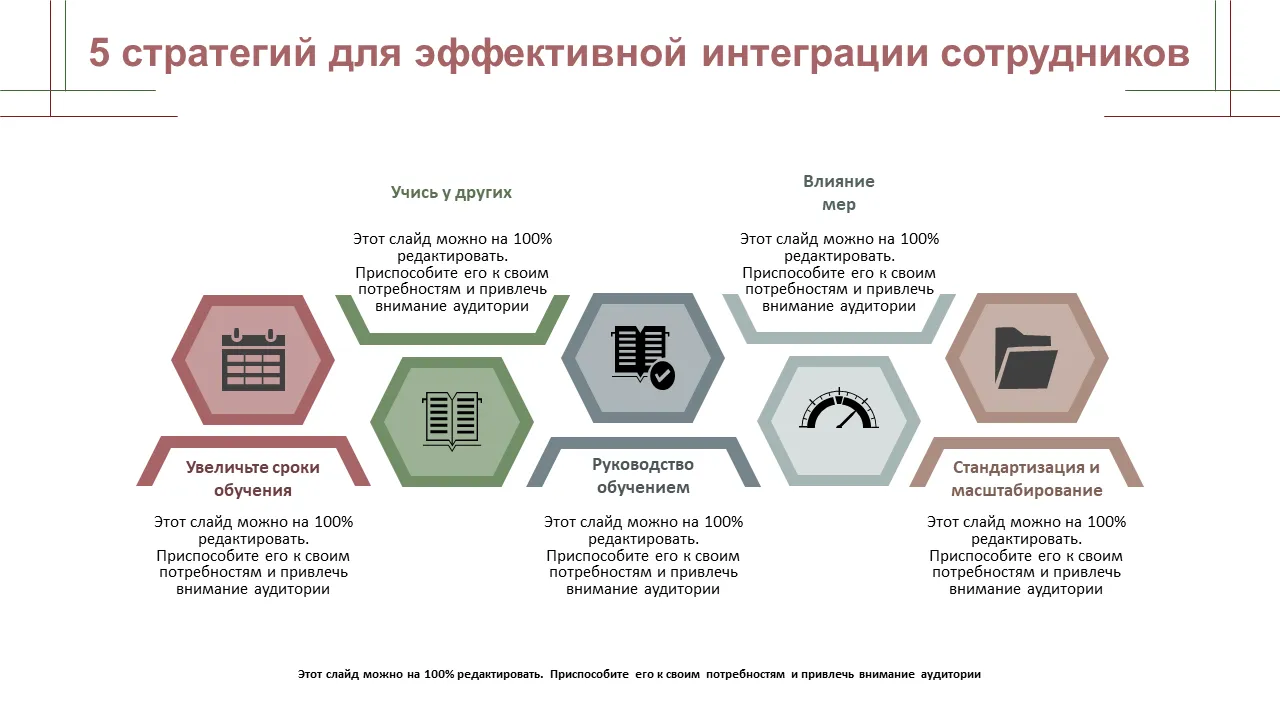 5 стратегий для эффективной интеграции сотрудников

Учись у других

Этот слайд можно на 100% редактировать. Приспособите его к своим потребностям и привлечь внимание аудитории

Влияние мер

Этот слайд можно на 100% редактировать. Приспособите его к своим потребностям и привлечь внимание аудитории

Увеличьте сроки обучения

Этот слайд можно на 100% редактировать. Приспособите его к своим потребностям и привлечь внимание аудитории

Руководство обучением

Этот слайд можно на 100% редактировать. Приспособите его к своим потребностям и привлечь внимание аудитории

Стандартизация и масштабирование

Этот слайд можно на 100% редактировать. Приспособите его к своим потребностям и привлечь внимание аудитории

Этот слайд можно на 100% редактировать. Приспособите его к своим потребностям и привлечь внимание аудитории